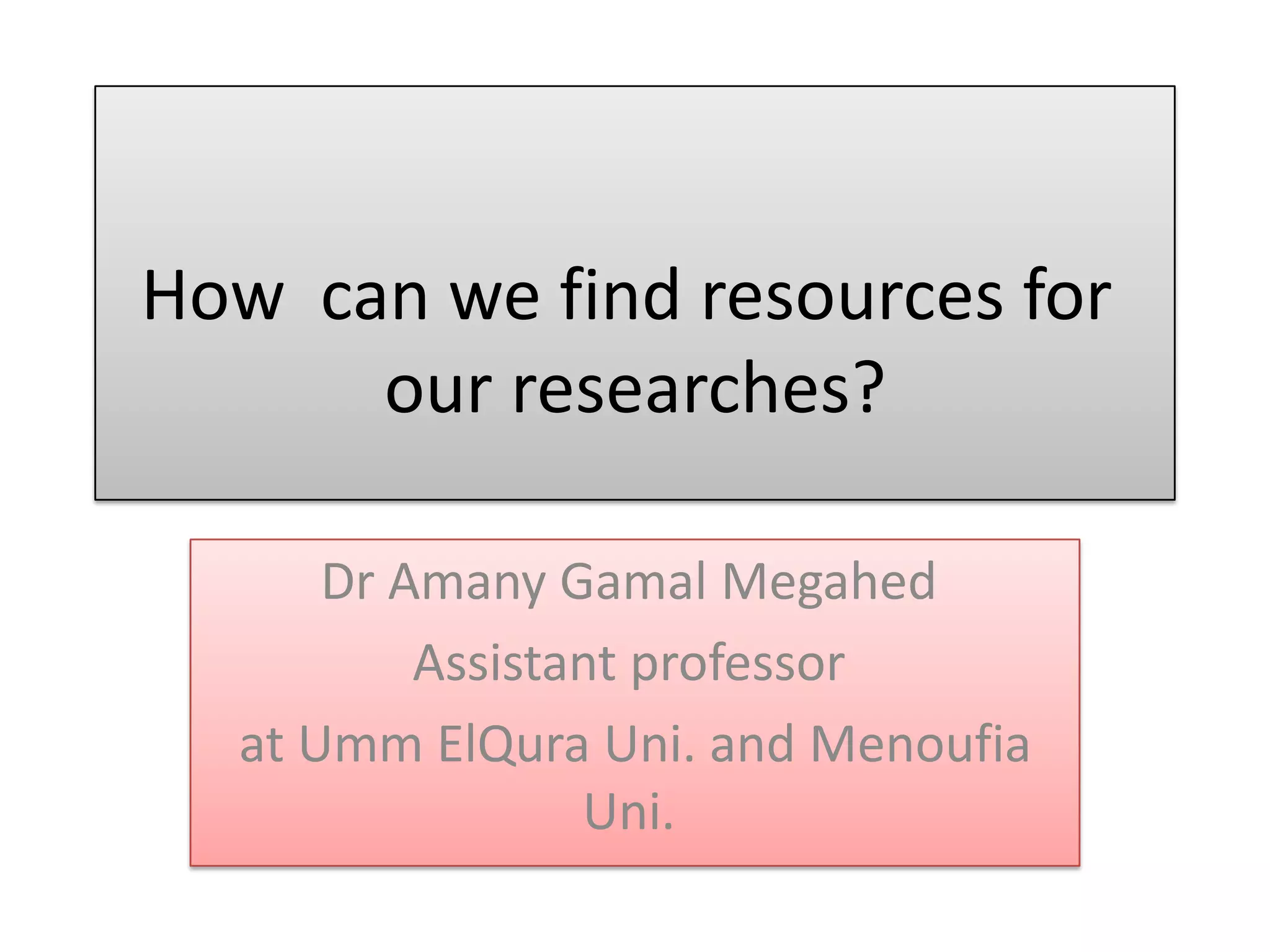 How can we find resources for our researches?

Dr Amany Gamal Megahed

Assistant professor

at Umm ElQura Uni. and Menoufia Uni.